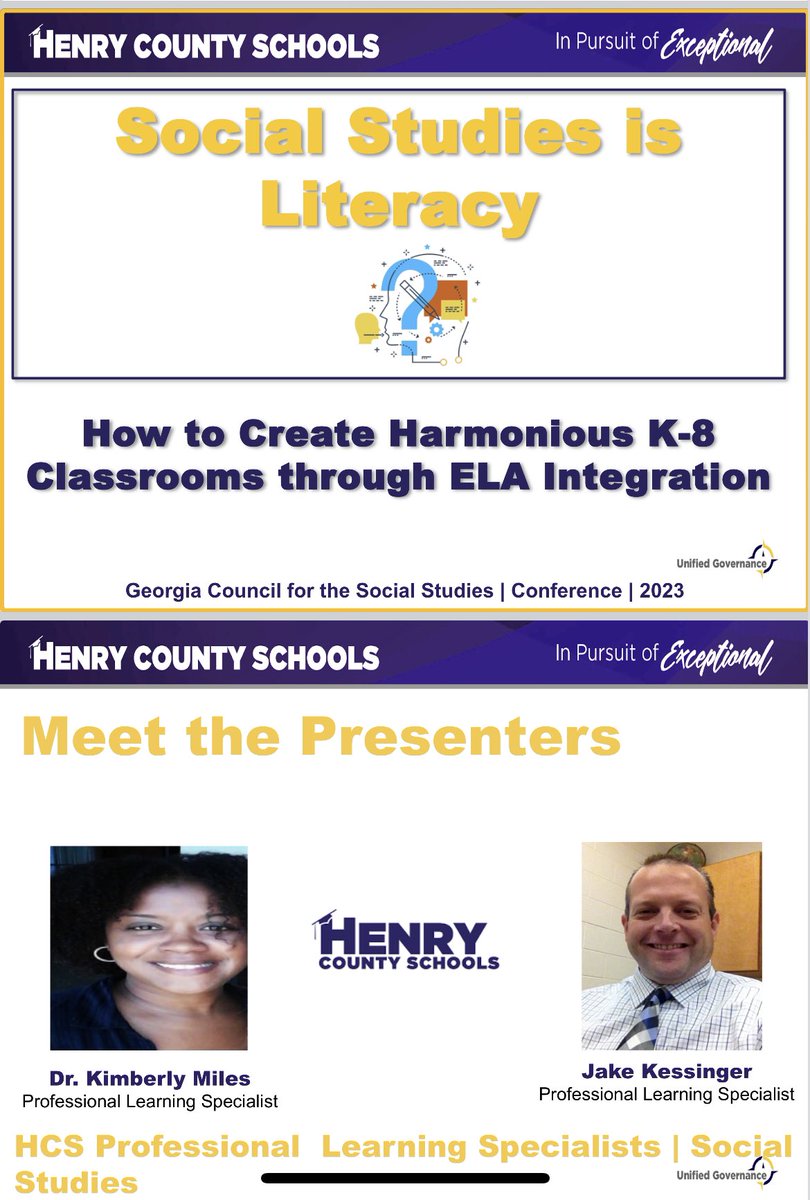 HENRY COUNTY SCHOOLS

In Pursuit of Exceptional

Social Studies is Literacy

How to Create Harmonious K-8 Classrooms through ELA Integration

Unified Governance

Georgia Council for the Social Studies | Conference | 2023

HENRY COUNTY SCHOOLS

In Pursuit of Exceptional

Meet the Presenters

HENRY COUNTY SCHOOLS

Dr. Kimberly Miles
Professional Learning Specialist

Jake Kessinger
Professional Learning Specialist

HCS Professional Learning Specialists | Social Studies

Unified Governance